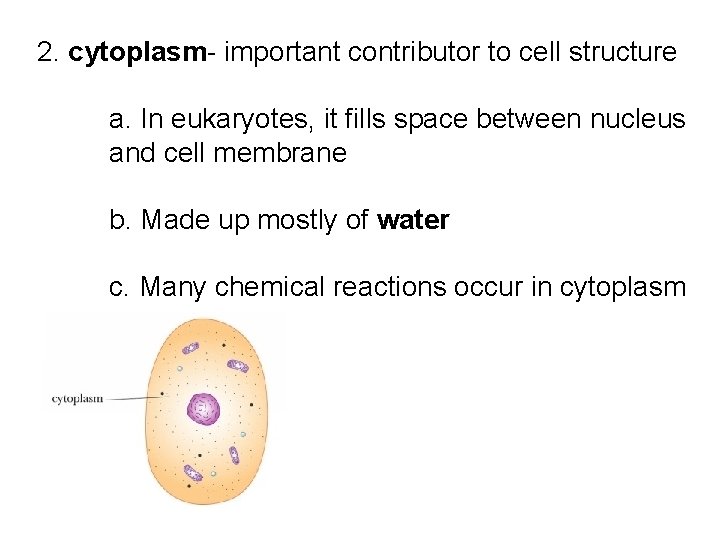 2. cytoplasm- important contributor to cell structure

a. In eukaryotes, it fills space between nucleus and cell membrane

b. Made up mostly of water

c. Many chemical reactions occur in cytoplasm

cytoplasm